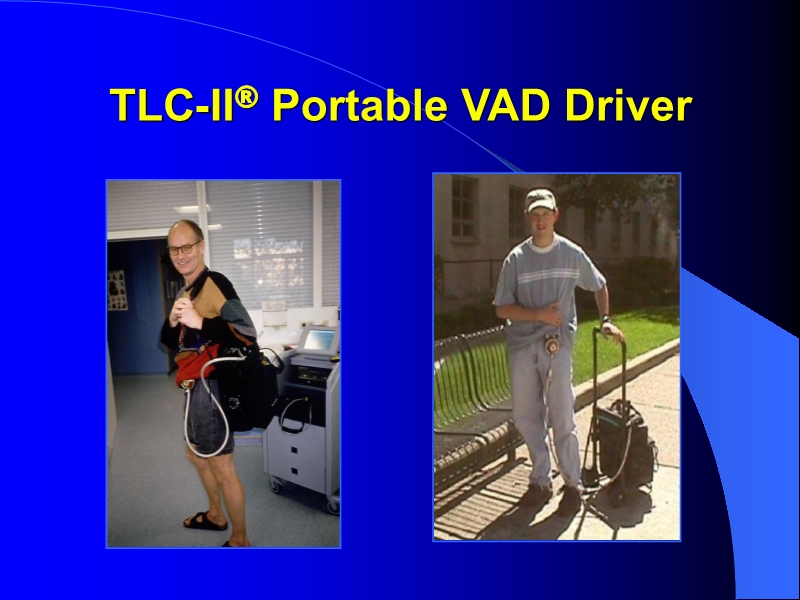 TLC-II® Portable VAD Driver